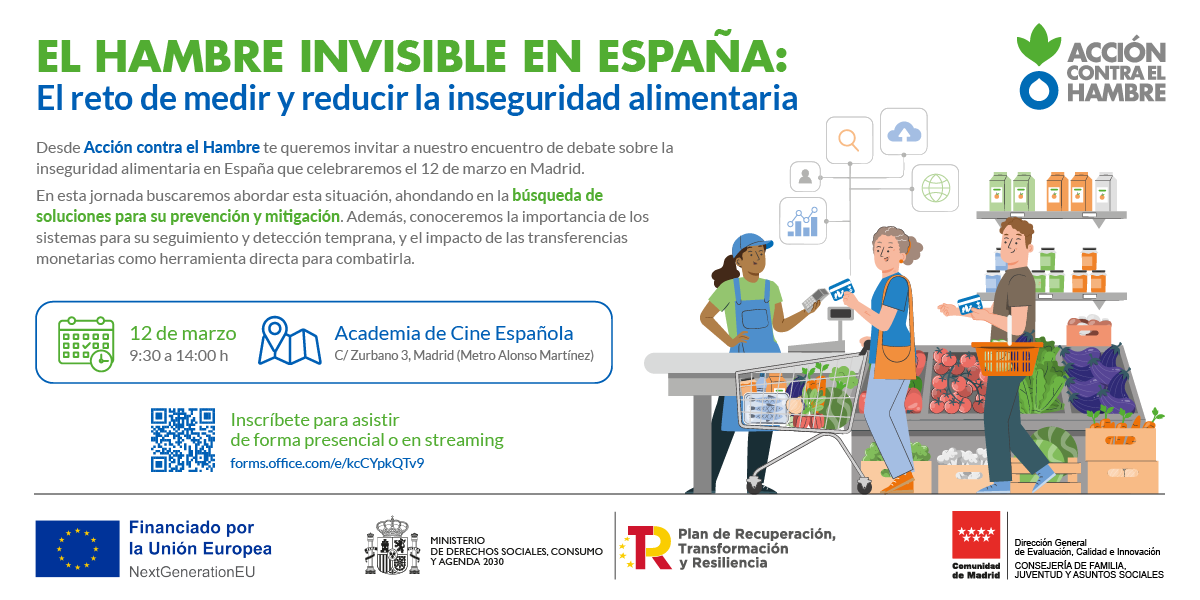 EL HAMBRE INVISIBLE EN ESPAÑA:
El reto de medir y reducir la inseguridad alimentaria

ACCIÓN CONTRA EL HAMBRE

Desde Acción contra el Hambre te queremos invitar a nuestro encuentro de debate sobre la inseguridad alimentaria en España que celebraremos el 12 de marzo en Madrid.

En esta jornada buscaremos abordar esta situación, ahondando en la búsqueda de soluciones para su prevención y mitigación. Además, conoceremos la importancia de los sistemas para su seguimiento y detección temprana, y el impacto de las transferencias monetarias como herramienta directa para combatirla.

12 de marzo
9:30 a 14:00 h

Academia de Cine Española
C/ Zurbano 3, Madrid (Metro Alonso Martínez)

Inscríbete para asistir de forma presencial o en streaming
forms.office.com/e/kcCYpkQTv9

Financiado por la Unión Europea
NextGenerationEU

MINISTERIO DE DERECHOS SOCIALES, CONSUMO Y AGENDA 2030

Plan de Recuperación, Transformación y Resiliencia

Comunidad de Madrid

Dirección General de Evaluación, Calidad e Innovación
CONSEJERÍA DE FAMILIA, JUVENTUD Y ASUNTOS SOCIALES